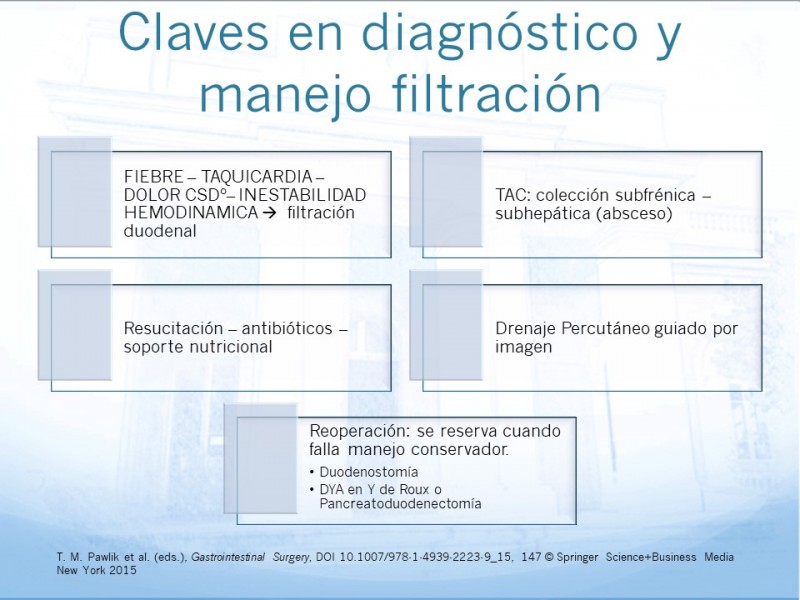 Claves en diagnóstico y manejo filtración

FIEBRE – TAQUICARDIA – DOLOR CSDº– INESTABILIDAD HEMODINAMICA → filtración duodenal

TAC: colección subfrénica – subhepática (absceso)

Resucitación – antibióticos – soporte nutricional

Drenaje Percutáneo guiado por imagen

Reoperación: se reserva cuando falla manejo conservador.
• Duodenostomía
• DYA en Y de Roux o Pancreatoduodenectomía

T. M. Pawlik et al. (eds.), Gastrointestinal Surgery, DOI 10.1007/978-1-4939-2223-9_15, 147 © Springer Science+Business Media New York 2015